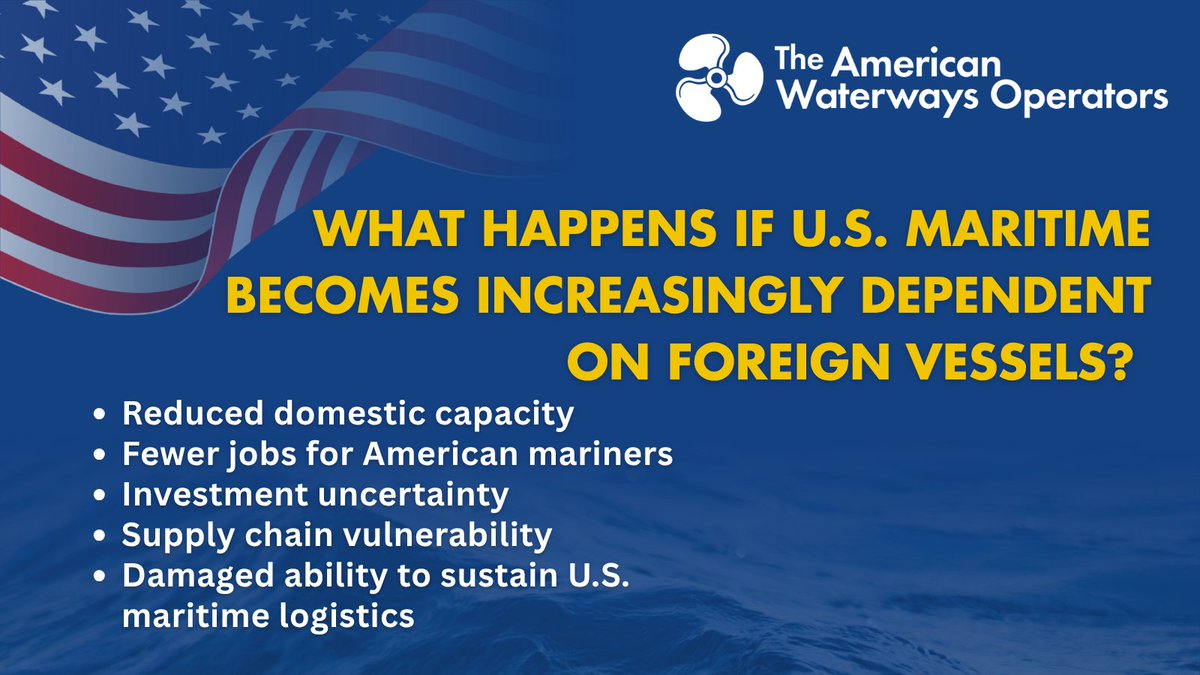 The American Waterways Operators

WHAT HAPPENS IF U.S. MARITIME BECOMES INCREASINGLY DEPENDENT ON FOREIGN VESSELS?

- Reduced domestic capacity
- Fewer jobs for American mariners
- Investment uncertainty
- Supply chain vulnerability
- Damaged ability to sustain U.S. maritime logistics